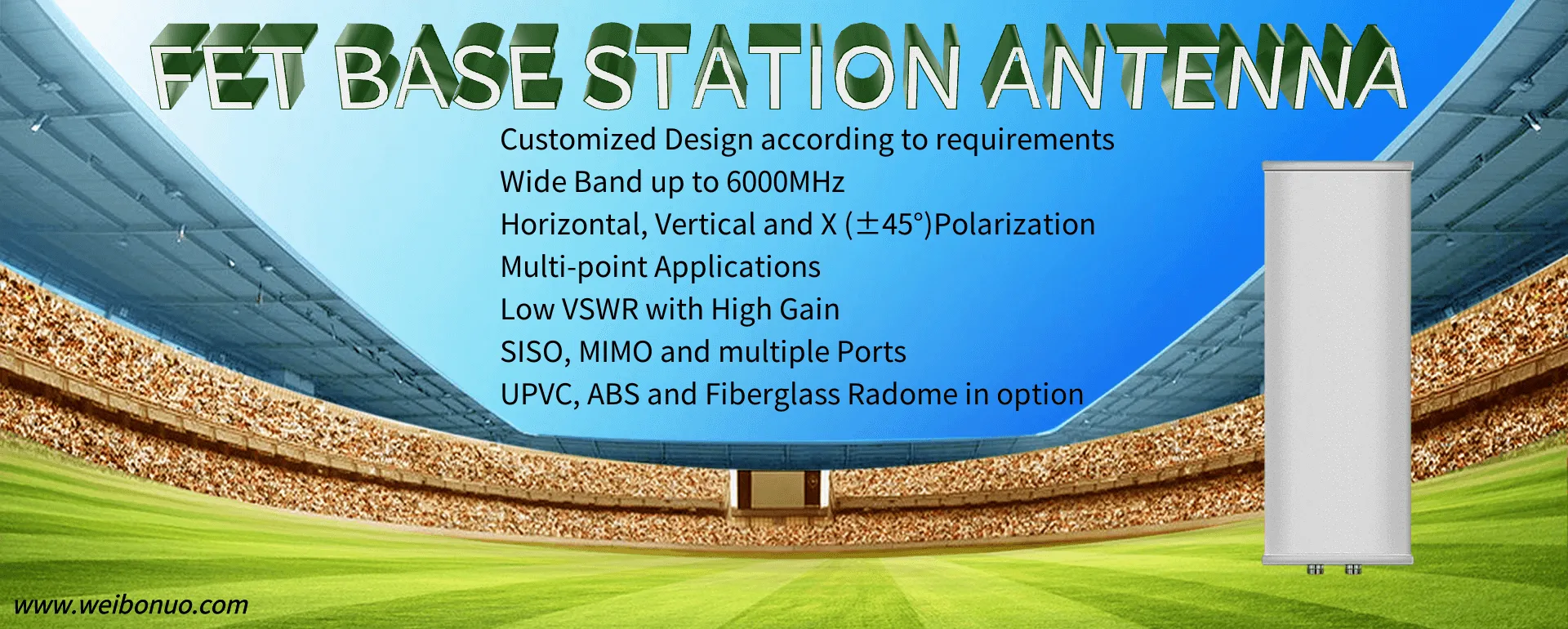 FET BASE STATION ANTENNA

Customized Design according to requirements
Wide Band up to 6000MHz
Horizontal, Vertical and X (±45°)Polarization
Multi-point Applications
Low VSWR with High Gain
SISO, MIMO and multiple Ports
UPVC, ABS and Fiberglass Radome in option

www.weibonuo.com